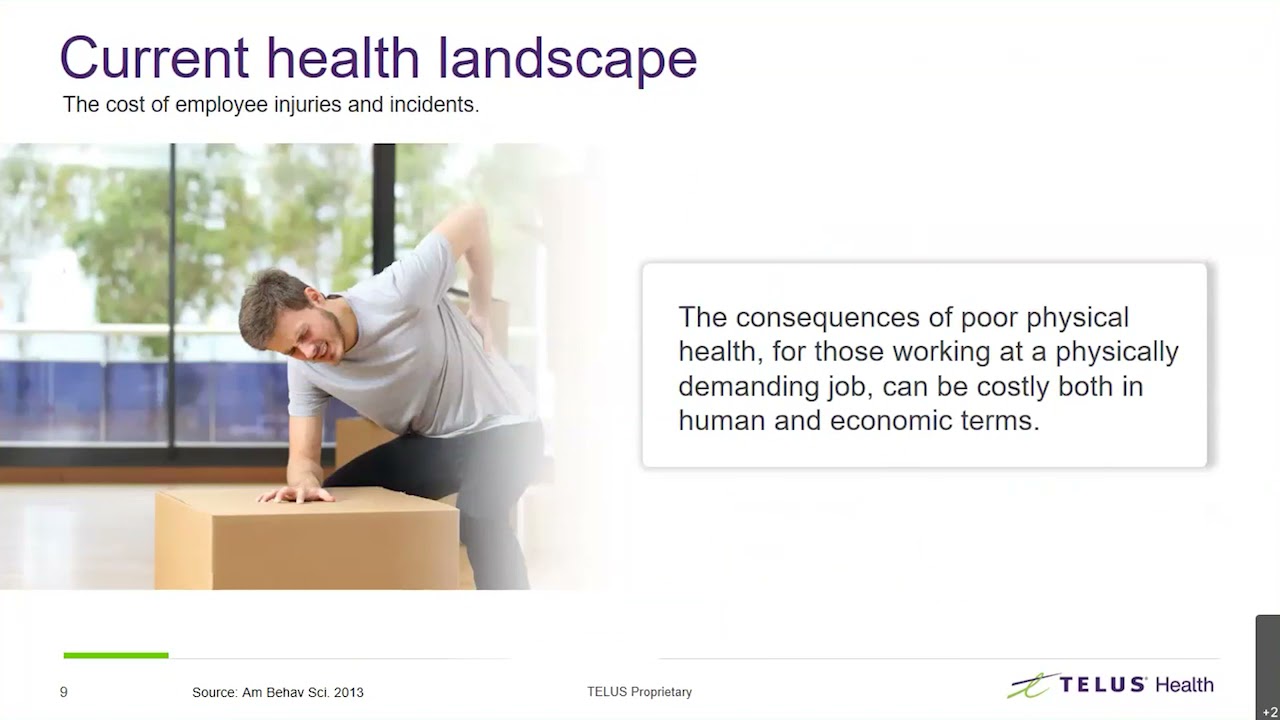 Current health landscape
The cost of employee injuries and incidents.

The consequences of poor physical health, for those working at a physically demanding job, can be costly both in human and economic terms.

9 Source: Am Behav Sci. 2013 TELUS Proprietary

TELUS Health

+2